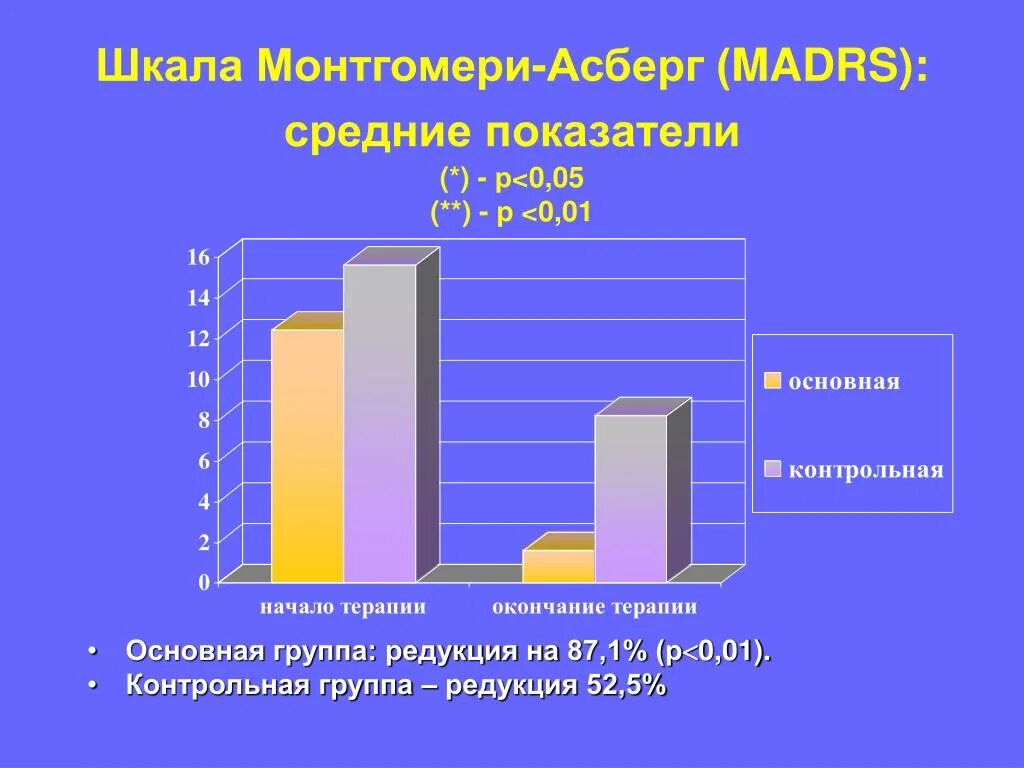 Шкала Монтгомери-Асберг (MADRS): средние показатели

(*) - p<0,05
(**) - p <0,01

16
14
12
10
8
6
4
2
0

начало терапии
окончание терапии

основная
контрольная

• Основная группа: редукция на 87,1% (p<0,01).
• Контрольная группа – редукция 52,5%